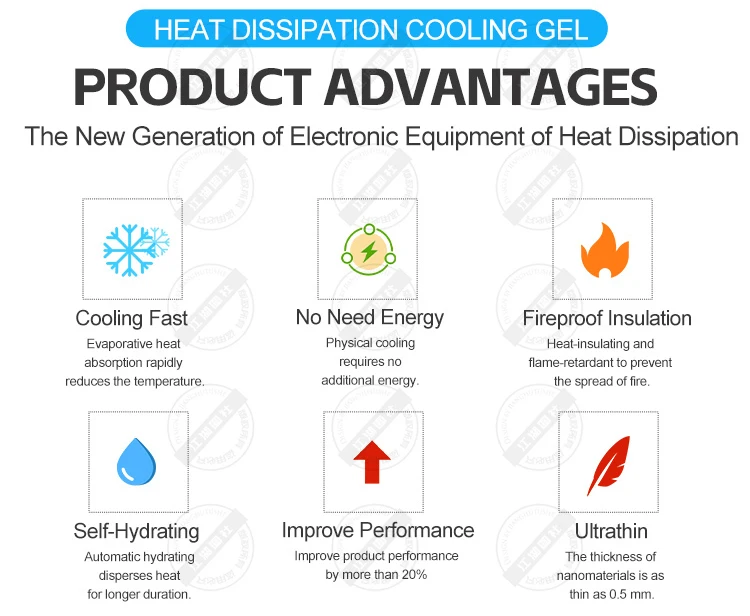 HEAT DISSIPATION COOLING GEL

PRODUCT ADVANTAGES

The New Generation of Electronic Equipment of Heat Dissipation

Cooling Fast

Evaporative heat absorption rapidly reduces the temperature.

No Need Energy

Physical cooling requires no additional energy.

Fireproof Insulation

Heat-insulating and flame-retardant to prevent the spread of fire.

Self-Hydrating

Automatic hydrating disperses heat for longer duration.

Improve Performance

Improve product performance by more than 20%

Ultrathin

The thickness of nanomaterials is as thin as 0.5 mm.